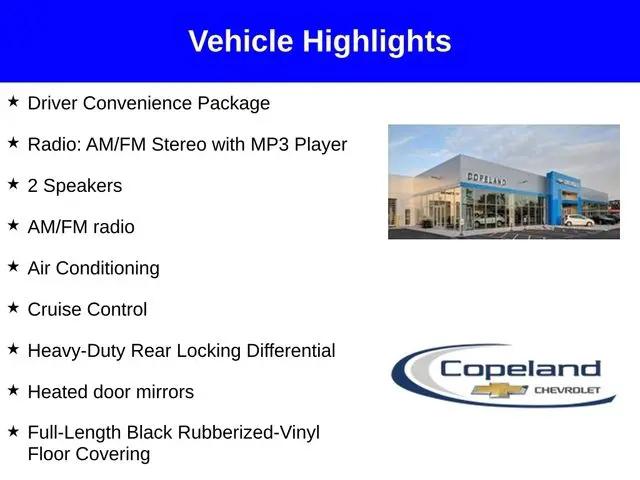 Vehicle Highlights

★ Driver Convenience Package

★ Radio: AM/FM Stereo with MP3 Player

★ 2 Speakers

★ AM/FM radio

★ Air Conditioning

★ Cruise Control

★ Heavy-Duty Rear Locking Differential

★ Heated door mirrors

★ Full-Length Black Rubberized-Vinyl Floor Covering

COPELAND

Copeland
CHEVROLET